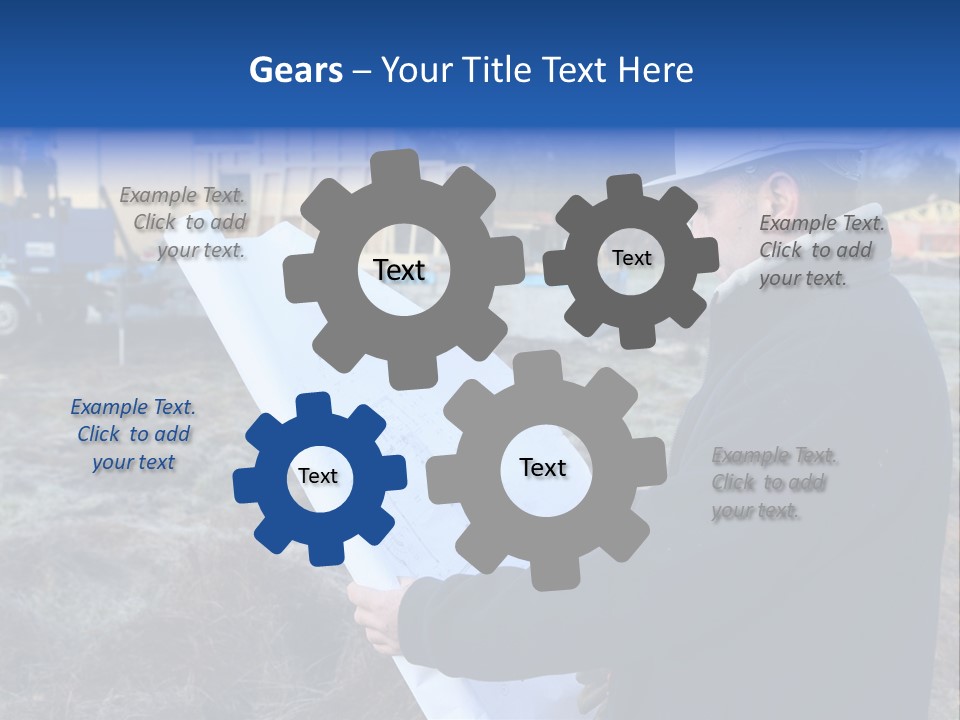 Gears – Your Title Text Here

Example Text. Click to add your text.

Text

Text

Example Text. Click to add your text.

Example Text. Click to add your text

Text

Text

Example Text. Click to add your text.